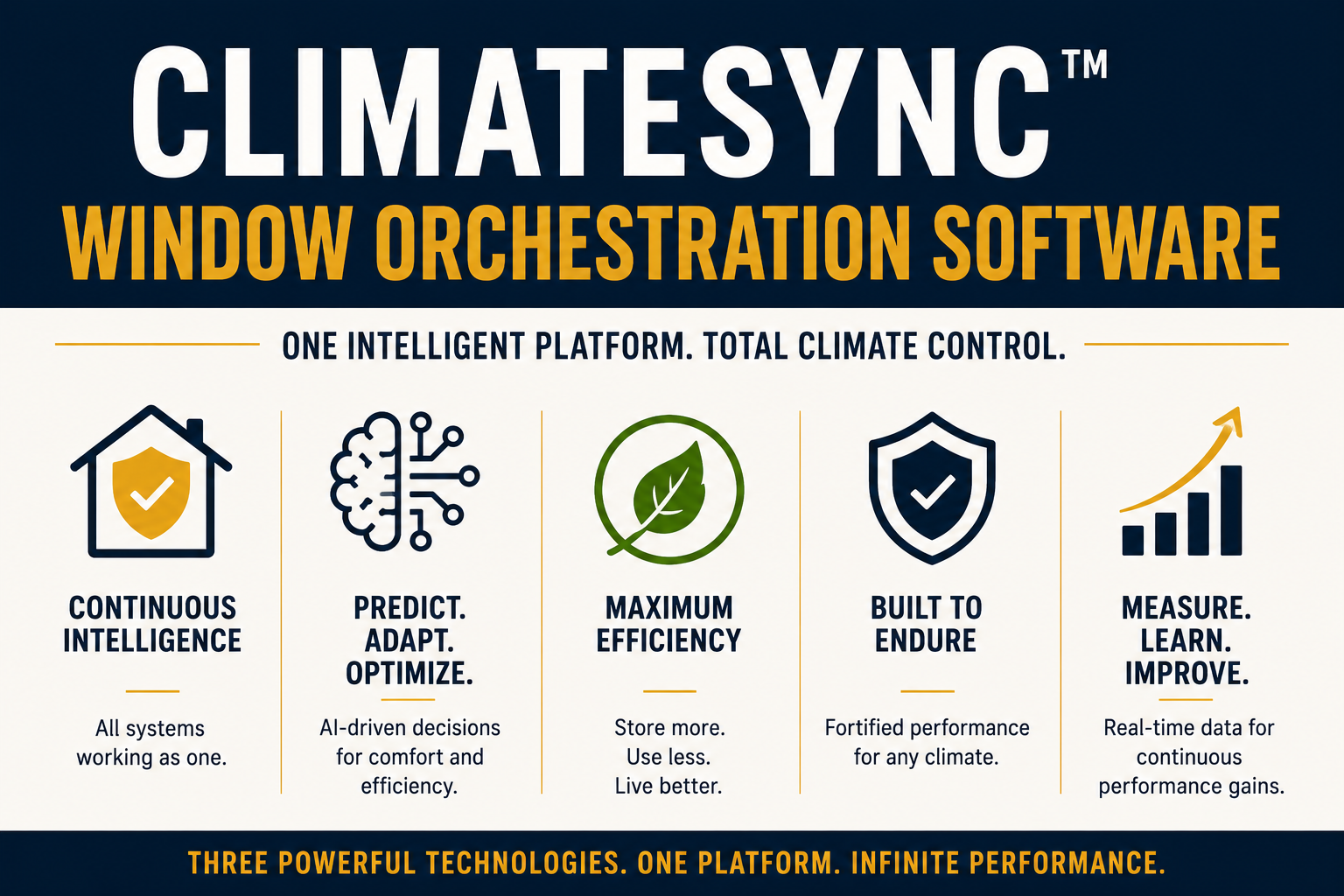 CLIMATESYNC™
WINDOW ORCHESTRATION SOFTWARE

ONE INTELLIGENT PLATFORM. TOTAL CLIMATE CONTROL.

CONTINUOUS INTELLIGENCE

All systems working as one.

PREDICT. ADAPT. OPTIMIZE.

AI-driven decisions for comfort and efficiency.

MAXIMUM EFFICIENCY

Store more. Use less. Live better.

BUILT TO ENDURE

Fortified performance for any climate.

MEASURE. LEARN. IMPROVE.

Real-time data for continuous performance gains.

THREE POWERFUL TECHNOLOGIES. ONE PLATFORM. INFINITE PERFORMANCE.